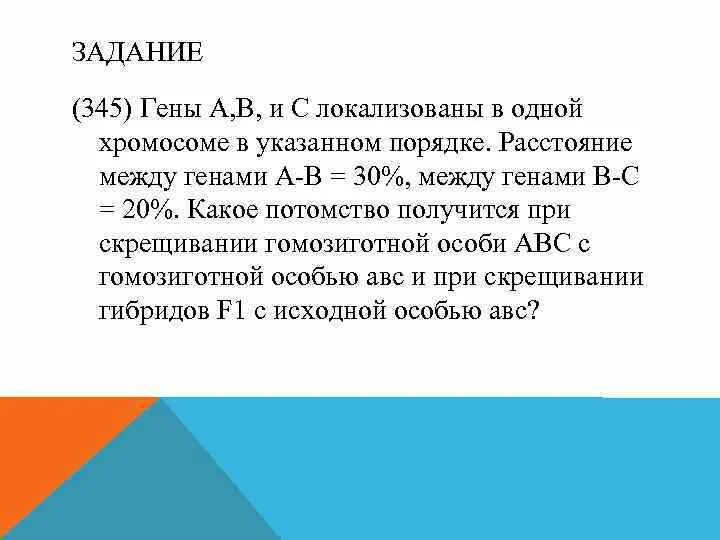 ЗАДАНИЕ

(345) Гены А,В, и С локализованы в одной хромосоме в указанном порядке. Расстояние между генами А-В = 30%, между генами В-С = 20%. Какое потомство получится при скрещивании гомозиготной особи АВС с гомозиготной особью авс и при скрещивании гибридов F1 с исходной особью авс?